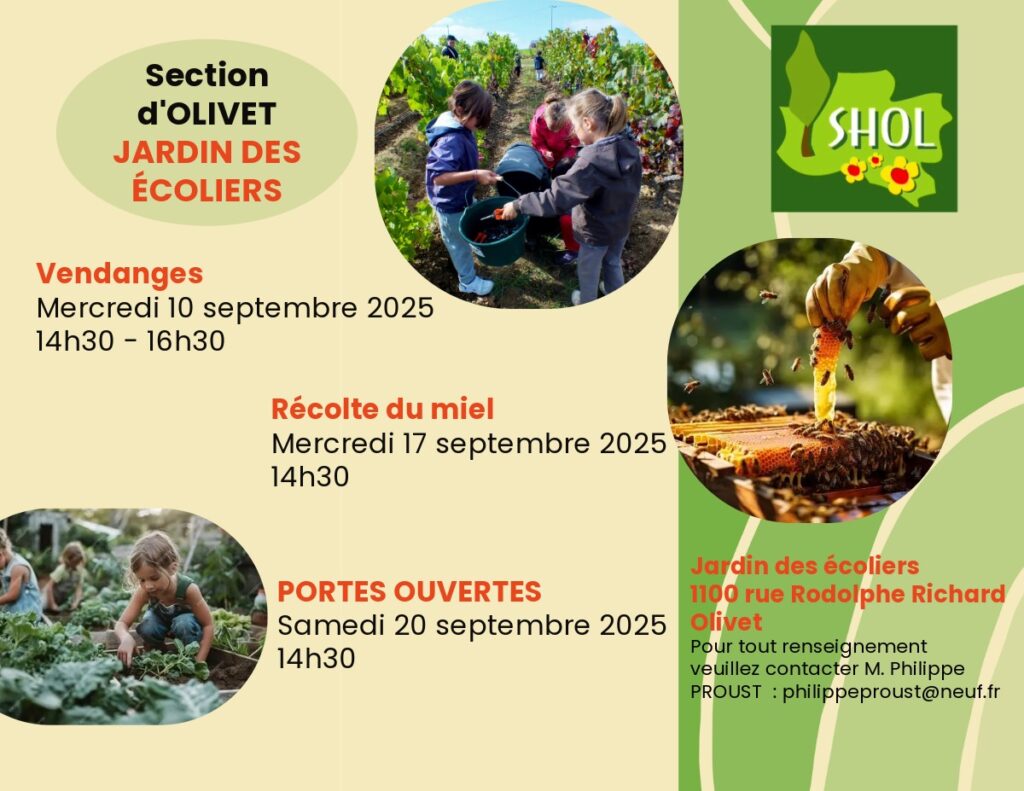 Section d'OLIVET
JARDIN DES ÉCOLIERS

SHOL

Vendanges
Mercredi 10 septembre 2025
14h30 - 16h30

Récolte du miel
Mercredi 17 septembre 2025
14h30

PORTES OUVERTES
Samedi 20 septembre 2025
14h30

Jardin des écoliers
1100 rue Rodolphe Richard
Olivet
Pour tout renseignement veuillez contacter M. Philippe PROUST : philippeproust@neuf.fr